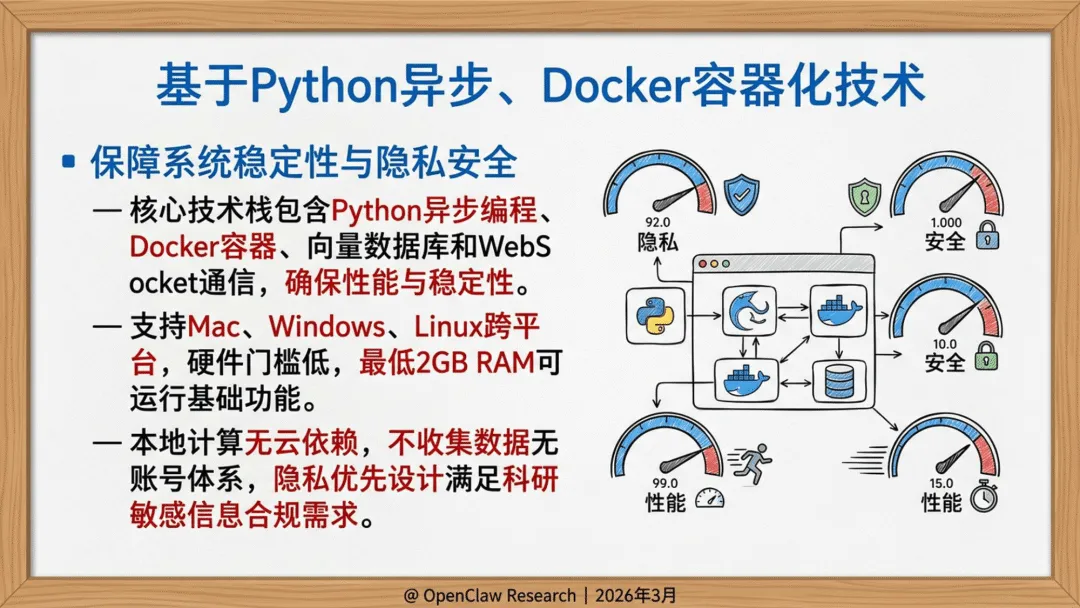 基于Python异步、Docker容器化技术

▪ 保障系统稳定性与隐私安全

— 核心技术栈包含Python异步编程、Docker容器、向量数据库和WebSocket通信，确保性能与稳定性。

— 支持Mac、Windows、Linux跨平台，硬件门槛低，最低2GB RAM可运行基础功能。

— 本地计算无云依赖，不收集数据无账号体系，隐私优先设计满足科研敏感信息合规需求。

92.0
隐私

1.000
安全

10.0
安全

99.0
性能

15.0
性能

@ OpenClaw Research | 2026年3月